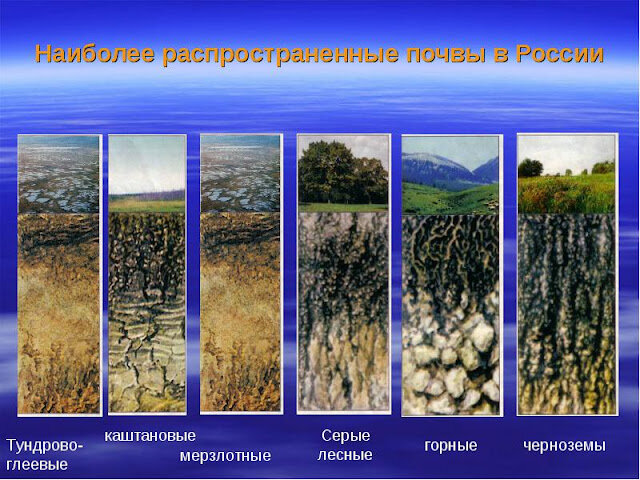 Наиболее распространенные почвы в России

Тундрово-глеевые

каштановые

мерзлотные

Серые лесные

горные

черноземы